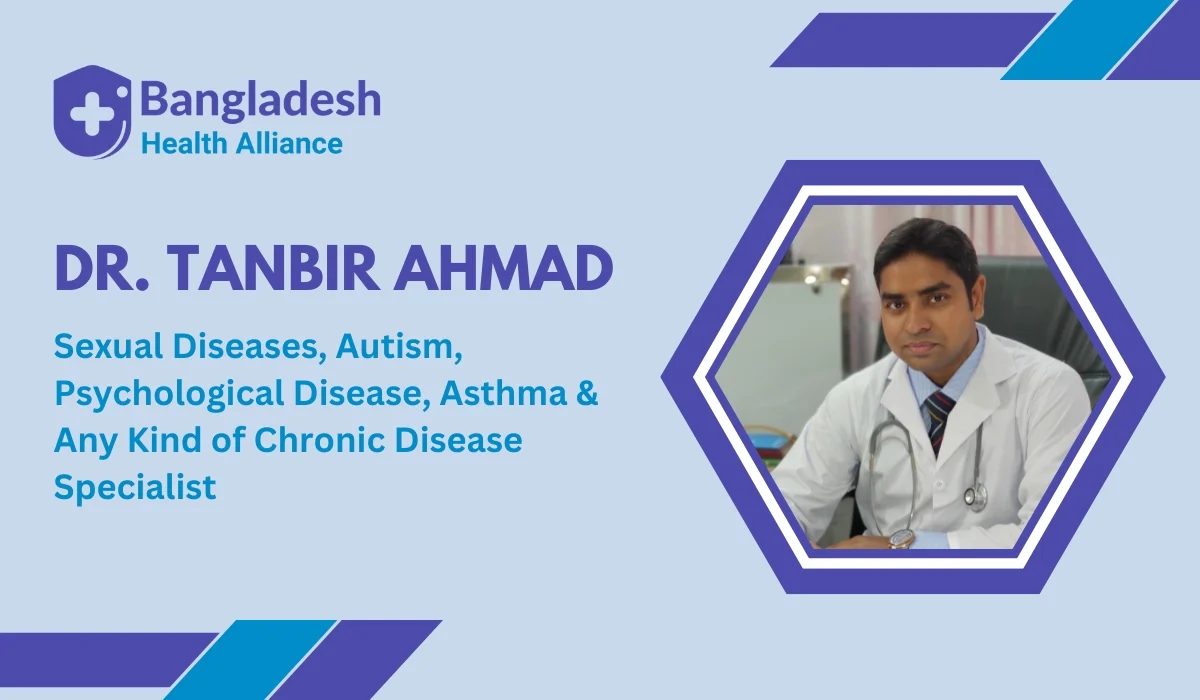 Bangladesh
Health Alliance

DR. TANBIR AHMAD

Sexual Diseases, Autism, Psychological Disease, Asthma & Any Kind of Chronic Disease Specialist